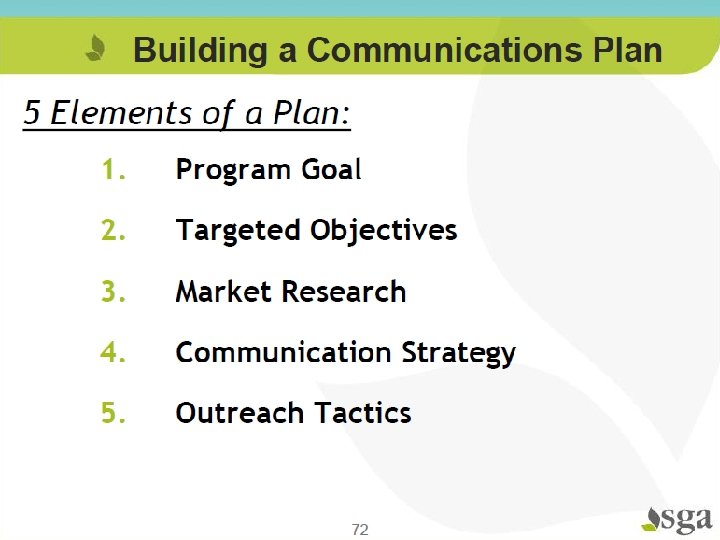 Building a Communications Plan

5 Elements of a Plan:

1. Program Goal
2. Targeted Objectives
3. Market Research
4. Communication Strategy
5. Outreach Tactics

72

sga